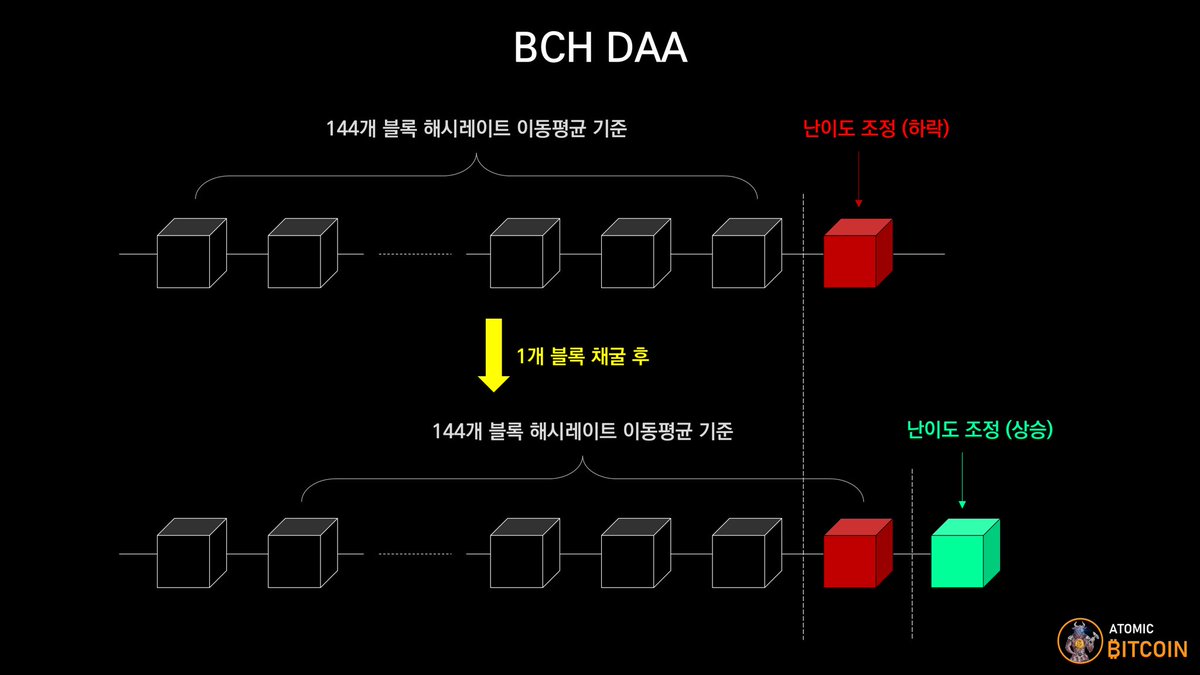 BCH DAA

144개 블록 해시레이트 이동평균 기준

난이도 조정 (하락)

1개 블록 채굴 후

144개 블록 해시레이트 이동평균 기준

난이도 조정 (상승)

ATOMIC BITCOIN